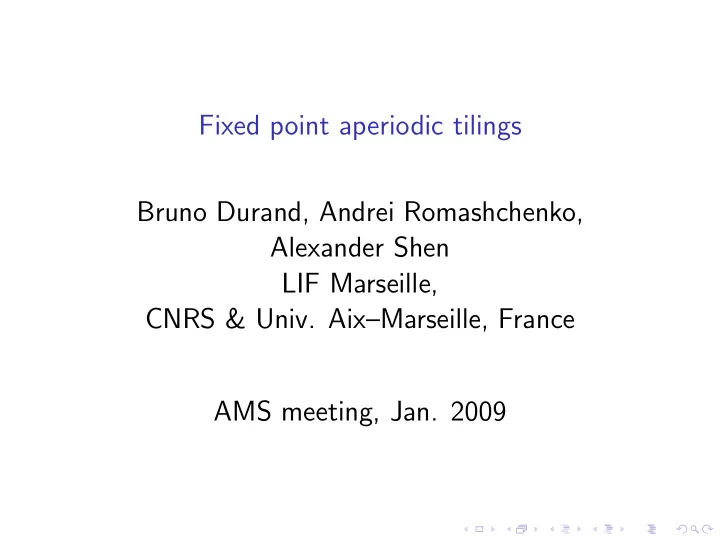 Fixed point aperiodic tilings

Bruno Durand, Andrei Romashchenko, Alexander Shen
LIF Marseille,
CNRS & Univ. Aix–Marseille, France

AMS meeting, Jan. 2009